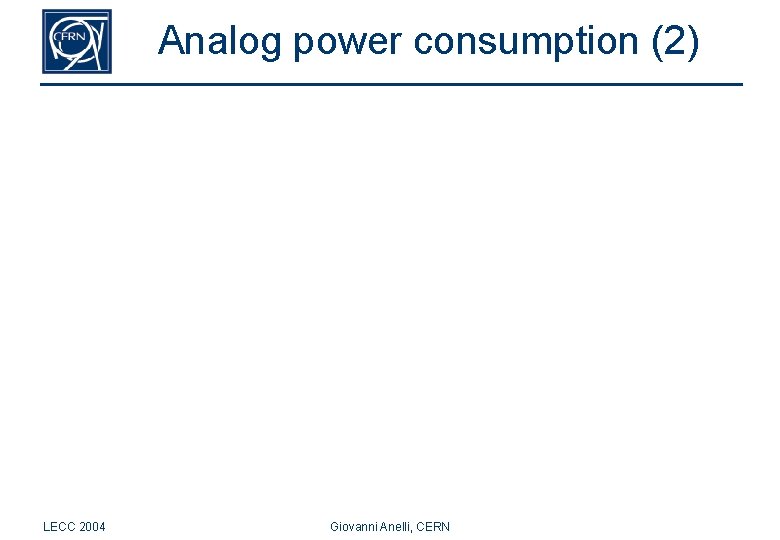 CERN

Analog power consumption (2)

LECC 2004

Giovanni Anelli, CERN